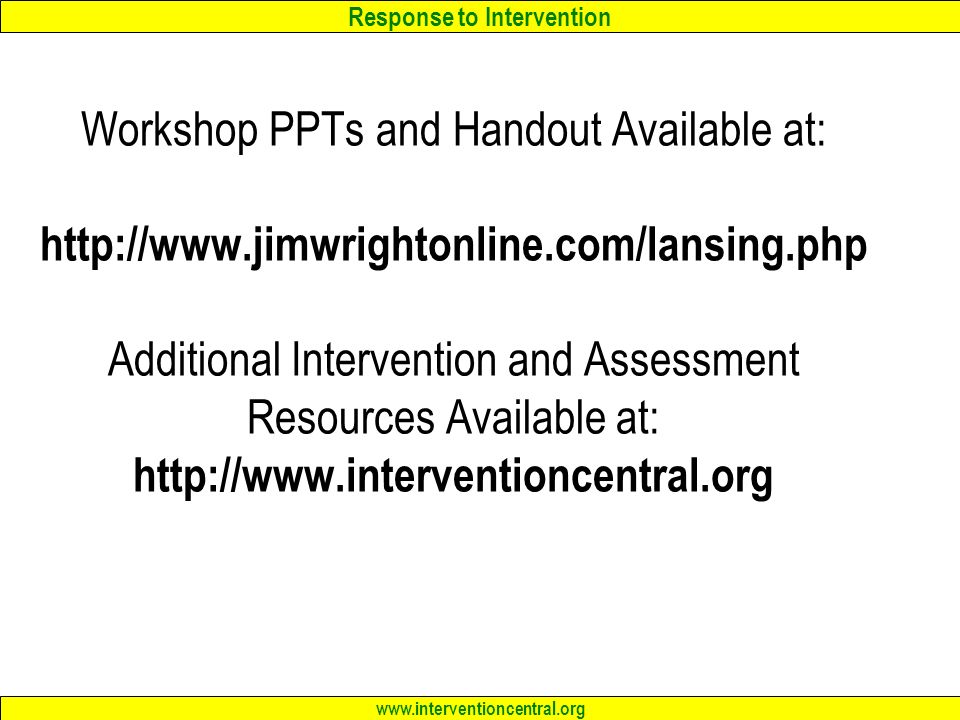 Response to Intervention

Workshop PPTs and Handout Available at:

http://www.jimwrightonline.com/lansing.php

Additional Intervention and Assessment Resources Available at:
http://www.interventioncentral.org

www.interventioncentral.org